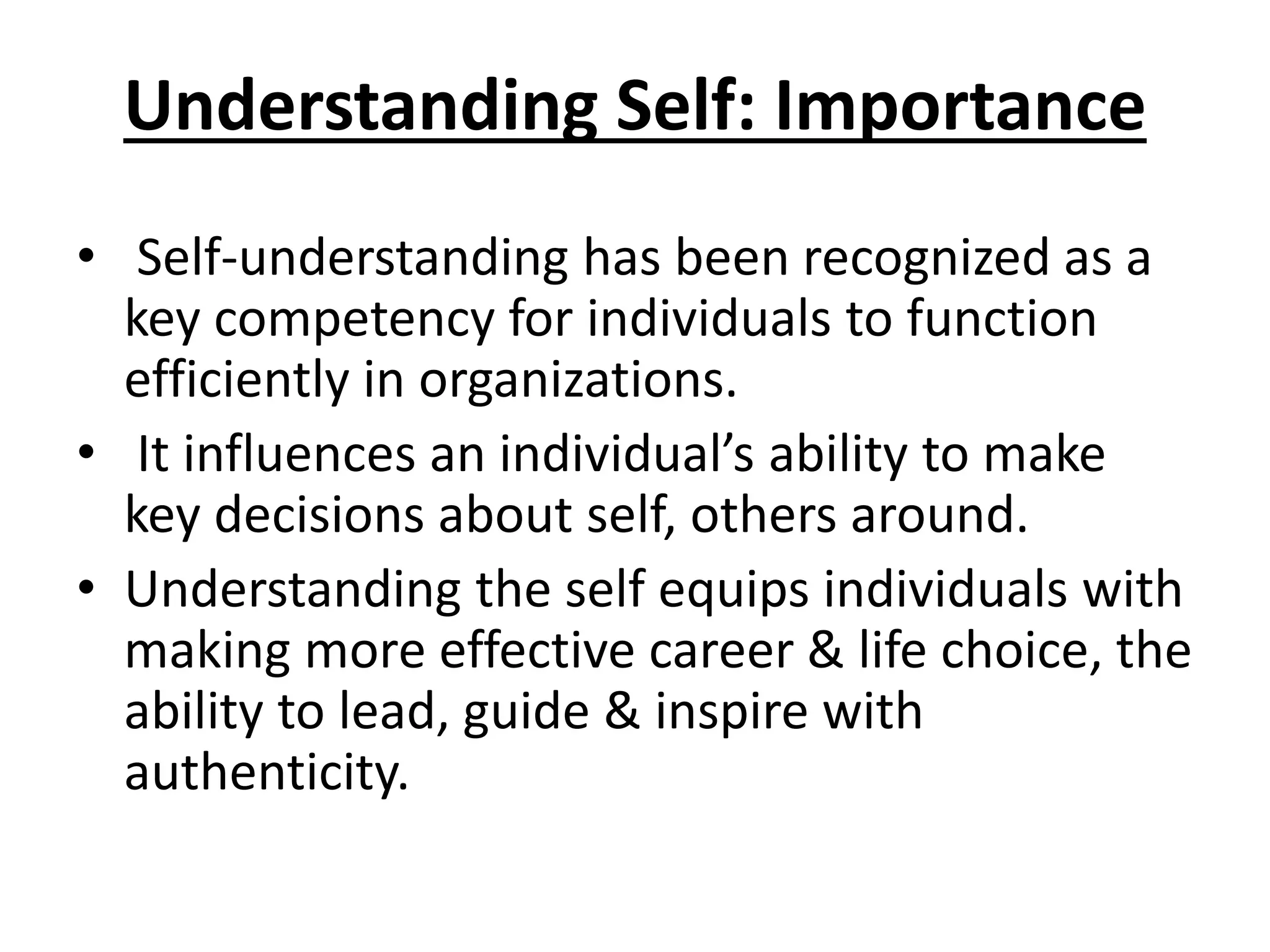 Understanding Self: Importance

• Self-understanding has been recognized as a key competency for individuals to function efficiently in organizations.
• It influences an individual’s ability to make key decisions about self, others around.
• Understanding the self equips individuals with making more effective career & life choice, the ability to lead, guide & inspire with authenticity.